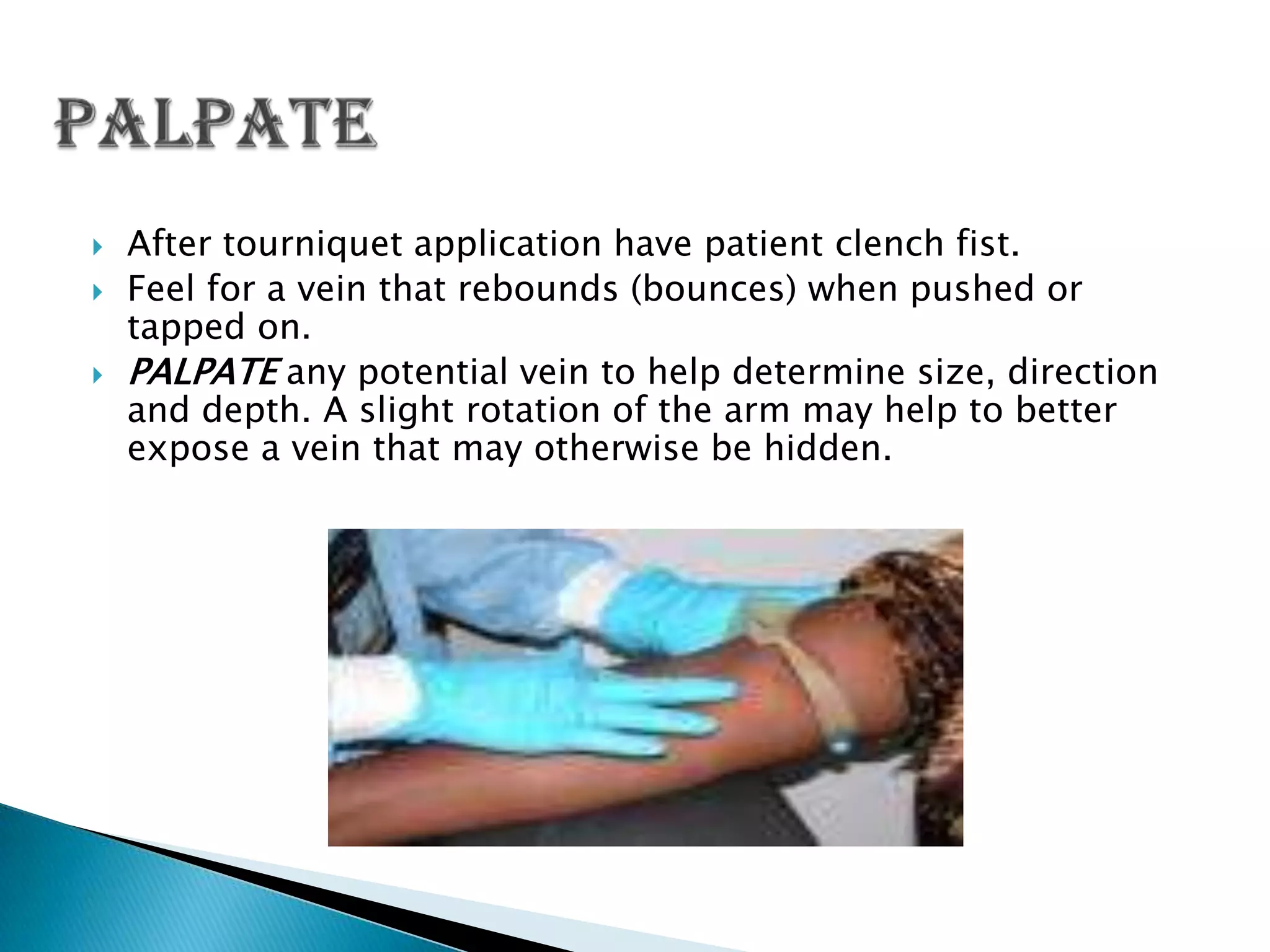 PALPATE

After tourniquet application have patient clench fist.
Feel for a vein that rebounds (bounces) when pushed or tapped on.
PALPATE any potential vein to help determine size, direction and depth. A slight rotation of the arm may help to better expose a vein that may otherwise be hidden.